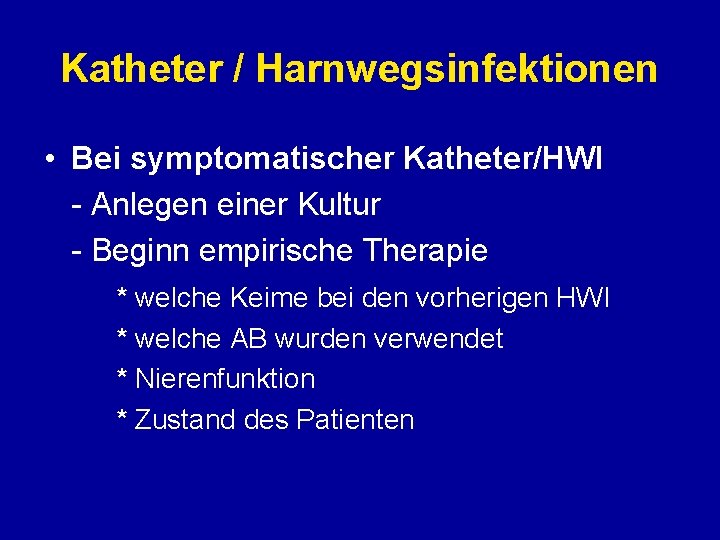 Katheter / Harnwegsinfektionen

• Bei symptomatischer Katheter/HWI
- Anlegen einer Kultur
- Beginn empirische Therapie
* welche Keime bei den vorherigen HWI
* welche AB wurden verwendet
* Nierenfunktion
* Zustand des Patienten